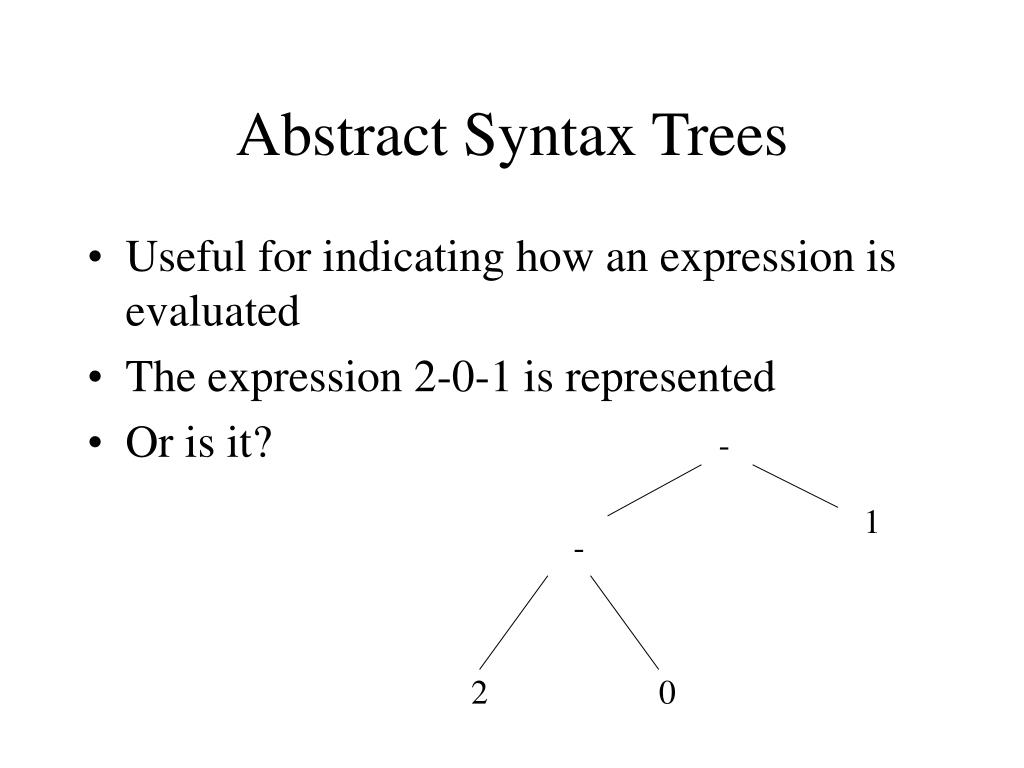 Abstract Syntax Trees

• Useful for indicating how an expression is evaluated
• The expression 2-0-1 is represented
• Or is it?

-
1
-
2
0